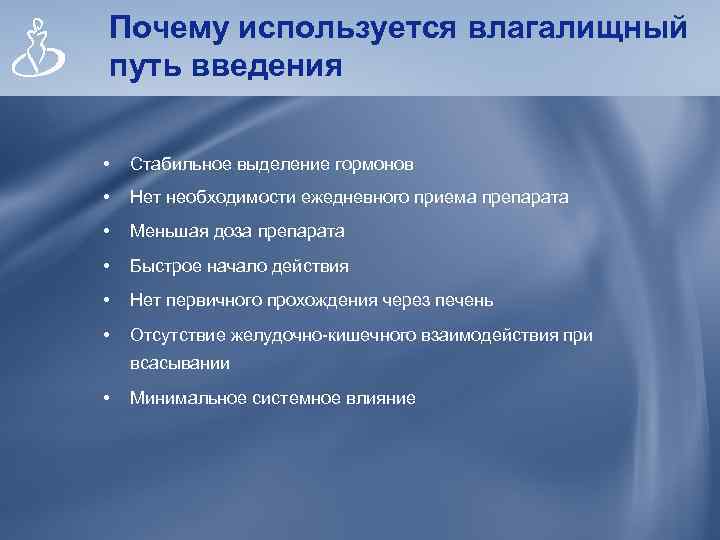 Почему используется влагалищный путь введения

• Стабильное выделение гормонов
• Нет необходимости ежедневного приема препарата
• Меньшая доза препарата
• Быстрое начало действия
• Нет первичного прохождения через печень
• Отсутствие желудочно-кишечного взаимодействия при всасывании
• Минимальное системное влияние